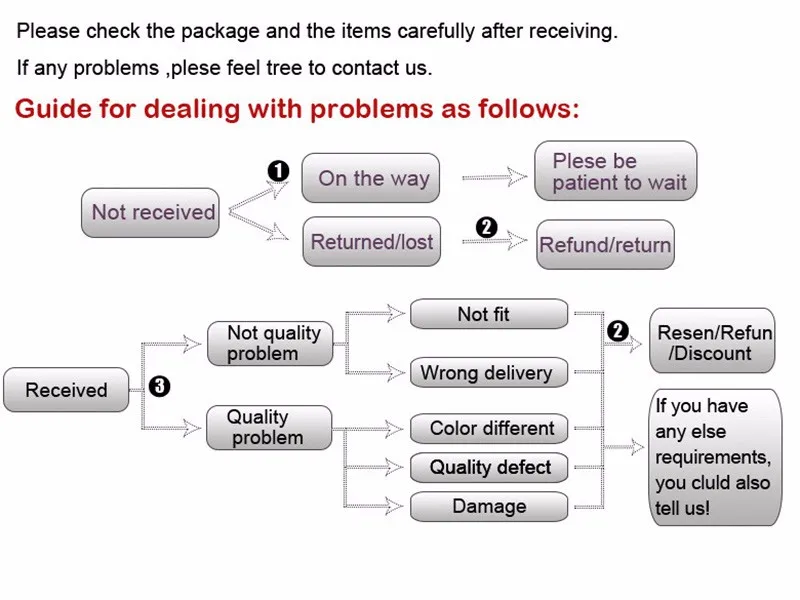 Please check the package and the items carefully after receiving.

If any problems ,plese feel tree to contact us.

Guide for dealing with problems as follows:

Not received

❶ On the way

Plese be patient to wait

Returned/lost

❷ Refund/return

Received

❸

Not quality problem

Not fit

Wrong delivery

❷ Resen/Refun /Discount

Quality problem

Color different

Quality defect

Damage

If you have any else requirements, you cluld also tell us!